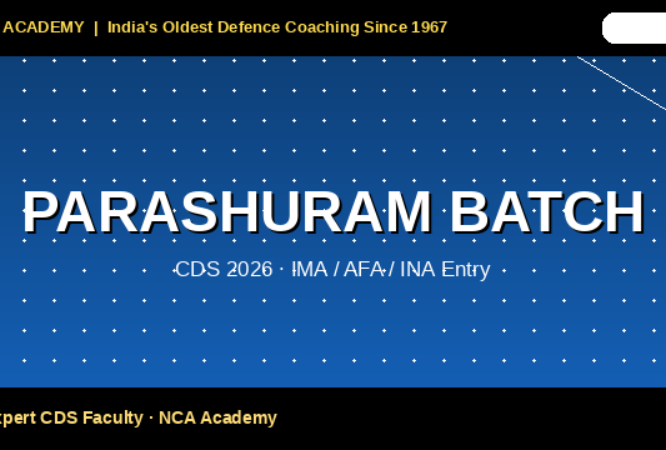 ACADEMY | India's Oldest Defence Coaching Since 1967

PARASHURAM BATCH

CDS 2026 · IMA / AFA / INA Entry

xpert CDS Faculty · NCA Academy